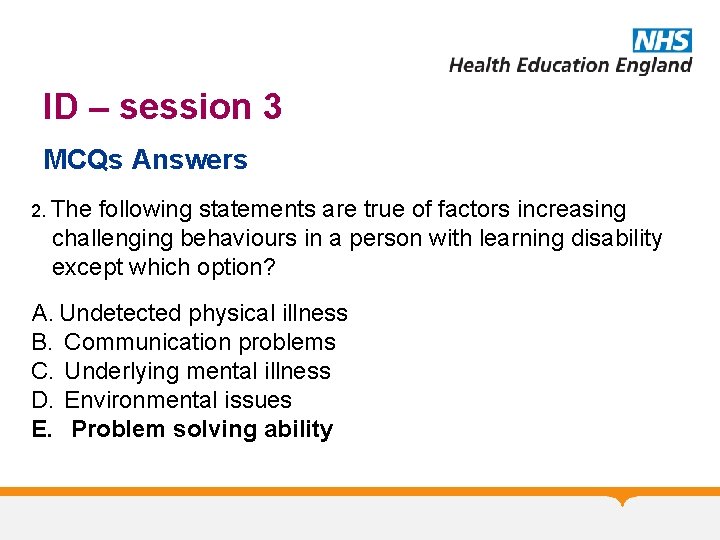 NHS
Health Education England

ID – session 3

MCQs Answers

2. The following statements are true of factors increasing challenging behaviours in a person with learning disability except which option?

A. Undetected physical illness
B. Communication problems
C. Underlying mental illness
D. Environmental issues
E. Problem solving ability